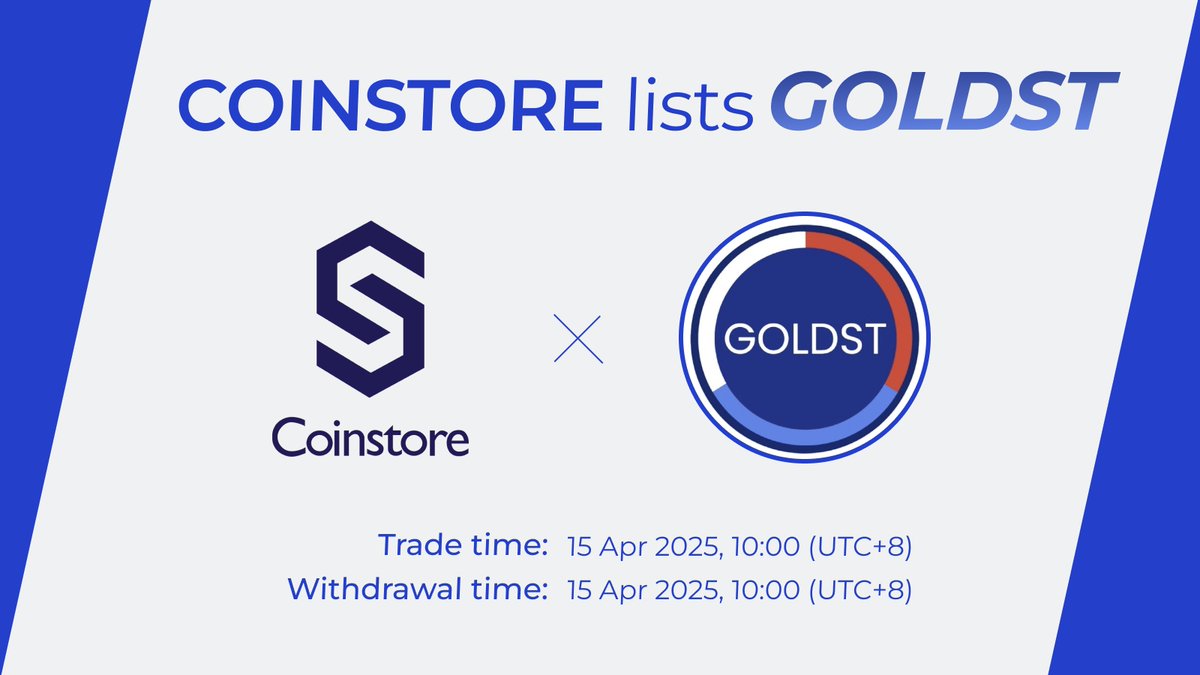 COINSTORE lists GOLDST

Coinstore

GOLDST

Trade time: 15 Apr 2025, 10:00 (UTC+8)
Withdrawal time: 15 Apr 2025, 10:00 (UTC+8)